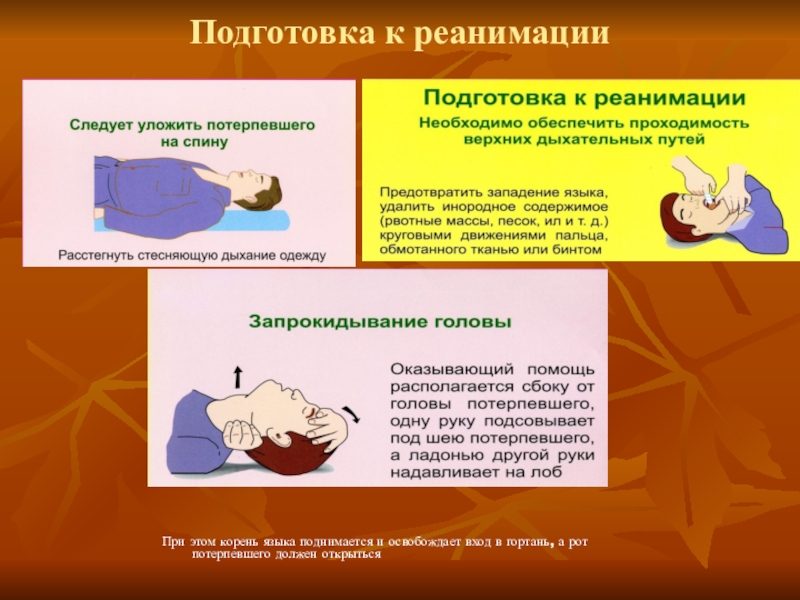 Подготовка к реанимации

Следует уложить потерпевшего на спину

Расстегнуть стесняющую дыхание одежду

Подготовка к реанимации

Необходимо обеспечить проходимость верхних дыхательных путей

Предотвратить западение языка, удалить инородное содержимое (рвотные массы, песок, ил и т. д.) круговыми движениями пальца, обмотанного тканью или бинтом

Запрокидывание головы

Оказывающий помощь располагается сбоку от головы потерпевшего, одну руку подсовывает под шею потерпевшего, а ладонью другой руки надавливает на лоб

При этом корень языка поднимается и освобождает вход в гортань, а рот потерпевшего должен открыться